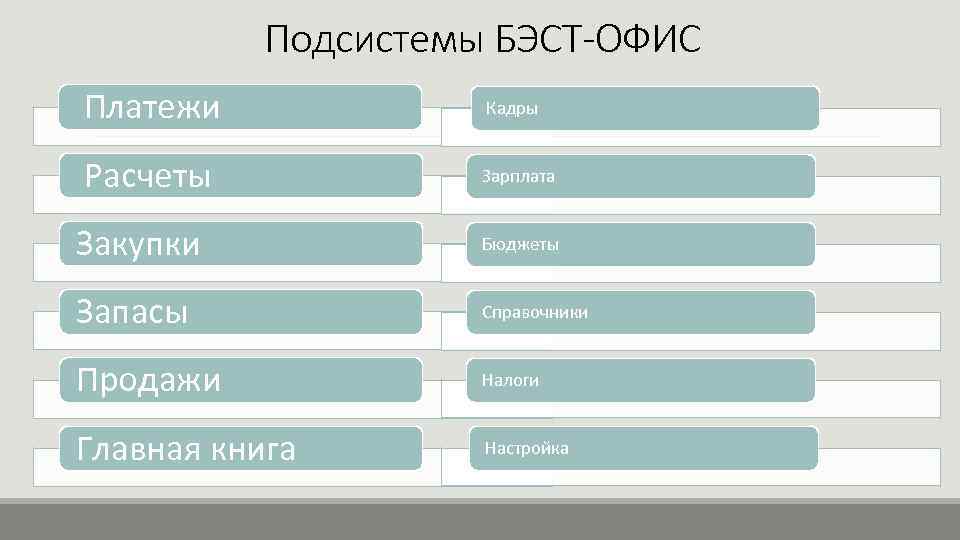 Подсистемы БЭСТ-ОФИС

Платежи

Расчеты

Закупки

Запасы

Продажи

Главная книга

Кадры

Зарплата

Бюджеты

Справочники

Налоги

Настройка